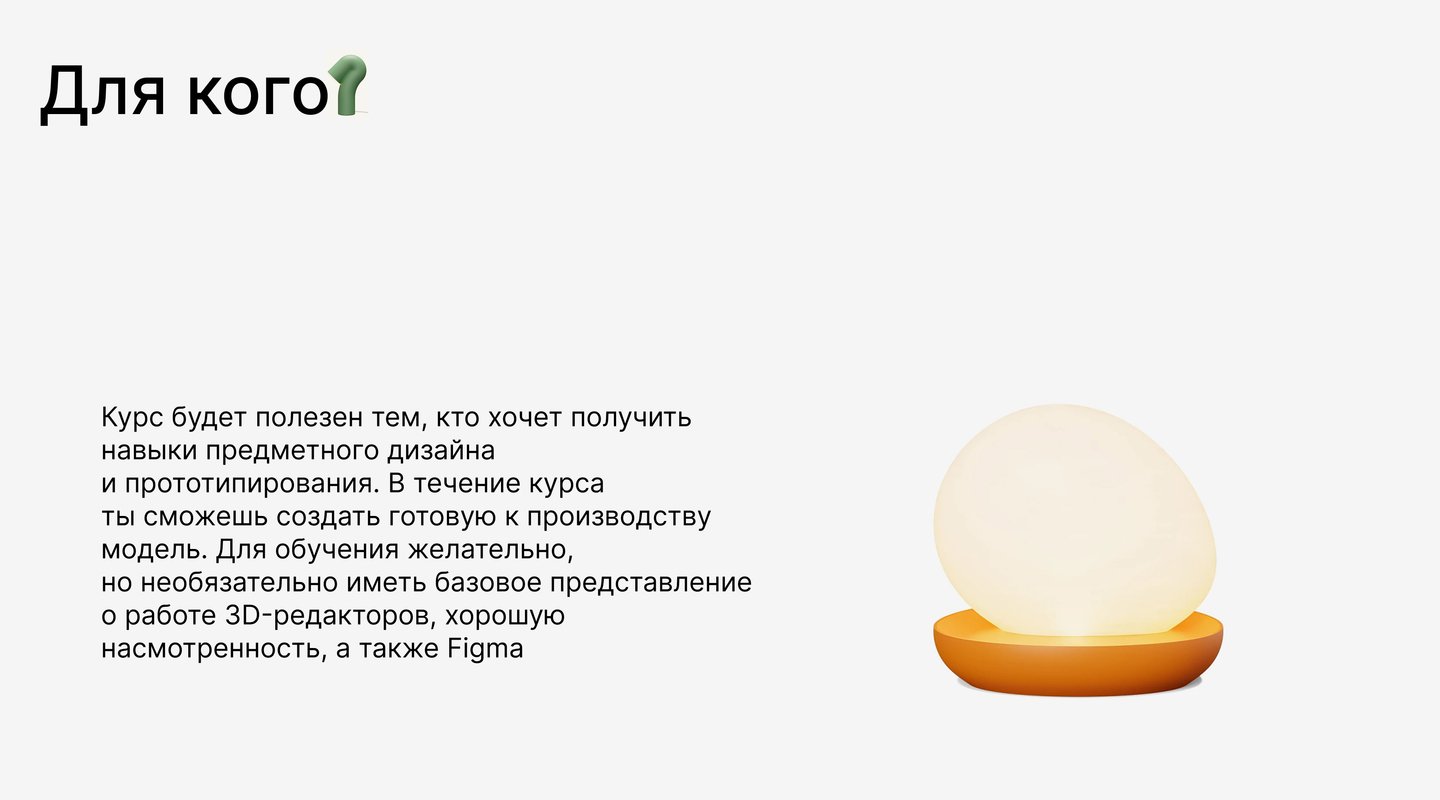 Для кого?

Курс будет полезен тем, кто хочет получить навыки предметного дизайна и прототипирования. В течение курса ты сможешь создать готовую к производству модель. Для обучения желательно, но необязательно иметь базовое представление о работе 3D-редакторов, хорошую насмотренность, а также Figma